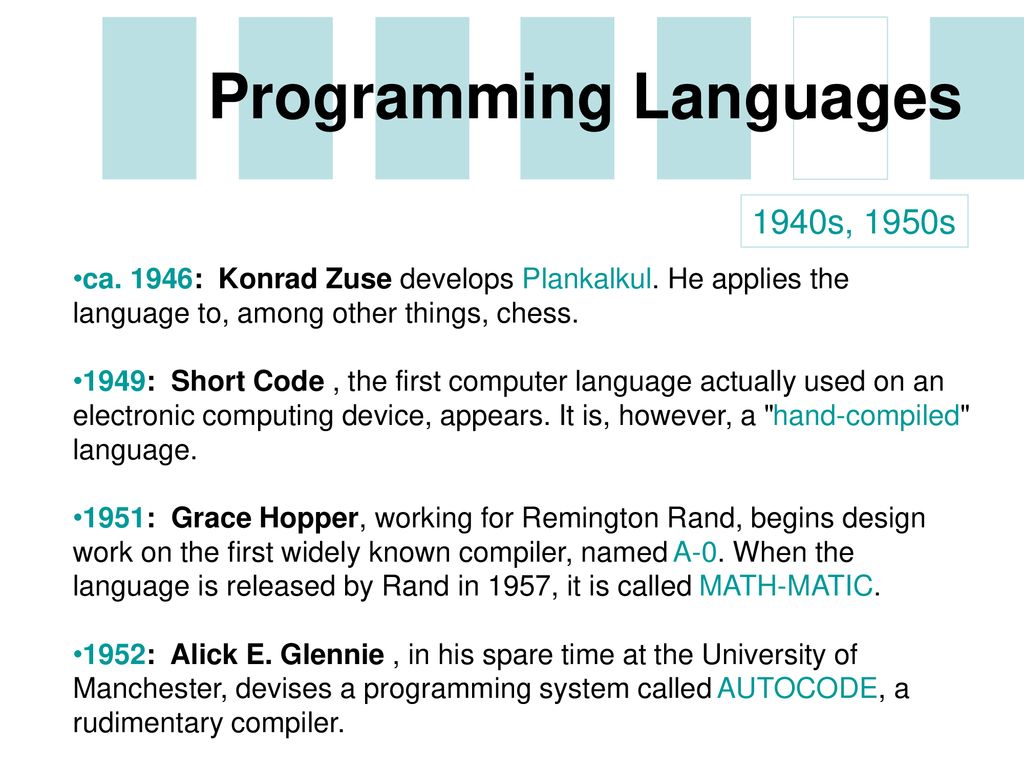 Programming Languages

1940s, 1950s

•ca. 1946: Konrad Zuse develops Plankalkul. He applies the language to, among other things, chess.

•1949: Short Code , the first computer language actually used on an electronic computing device, appears. It is, however, a "hand-compiled" language.

•1951: Grace Hopper, working for Remington Rand, begins design work on the first widely known compiler, named A-0. When the language is released by Rand in 1957, it is called MATH-MATIC.

•1952: Alick E. Glennie , in his spare time at the University of Manchester, devises a programming system called AUTOCODE, a rudimentary compiler.